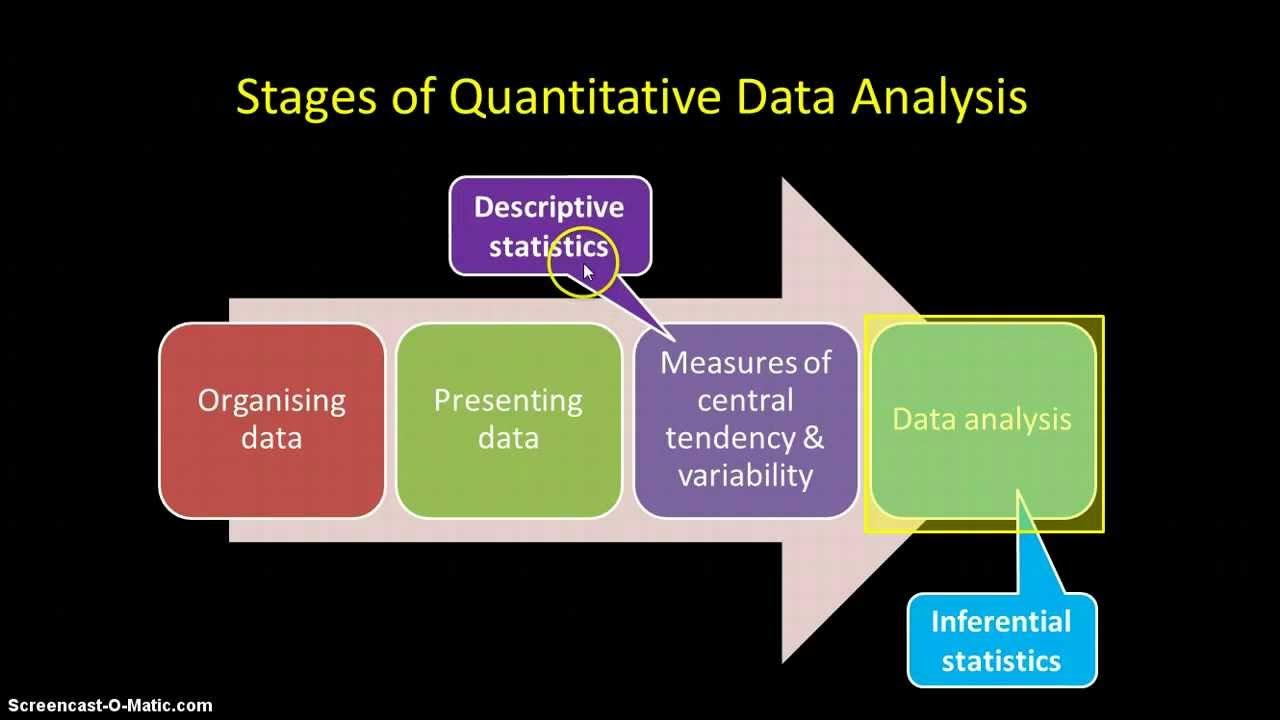 Stages of Quantitative Data Analysis

Descriptive statistics

Organising data

Presenting data

Measures of central tendency & variability

Data analysis

Inferential statistics

Screencast-O-Matic.com